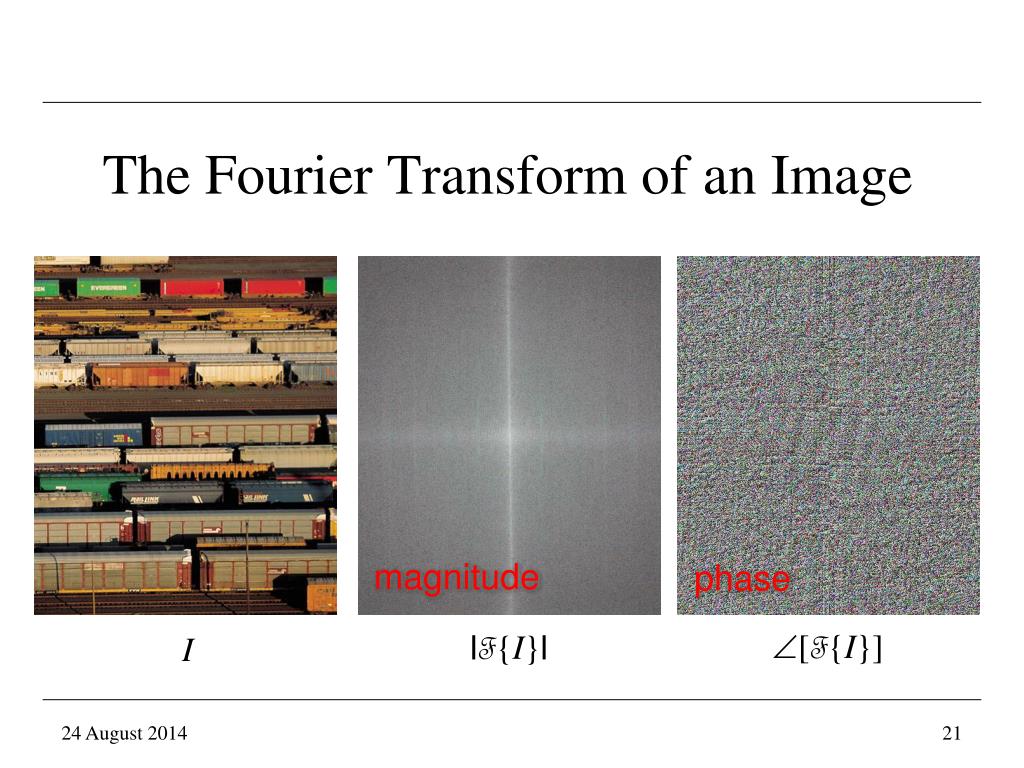 The Fourier Transform of an Image

EVERGREEN

magnitude

phase

$I$

$|\mathcal{F}\{I\}|$

$\angle[\mathcal{F}\{I\}]$

24 August 2014

21